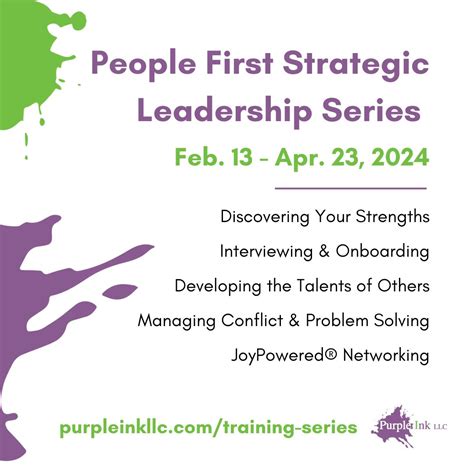 People First Strategic Leadership Series

Feb. 13 - Apr. 23, 2024

Discovering Your Strengths

Interviewing & Onboarding

Developing the Talents of Others

Managing Conflict & Problem Solving

JoyPowered® Networking

purpleinkllc.com/training-series

Purple Ink LLC